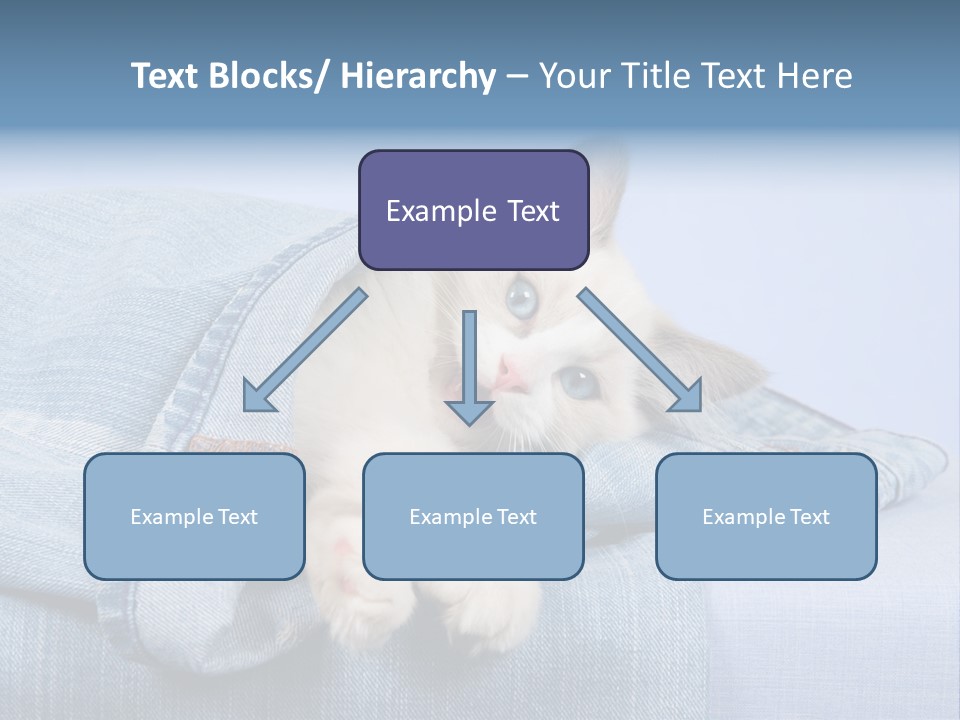 Text Blocks/ Hierarchy – Your Title Text Here

Example Text

Example Text

Example Text

Example Text